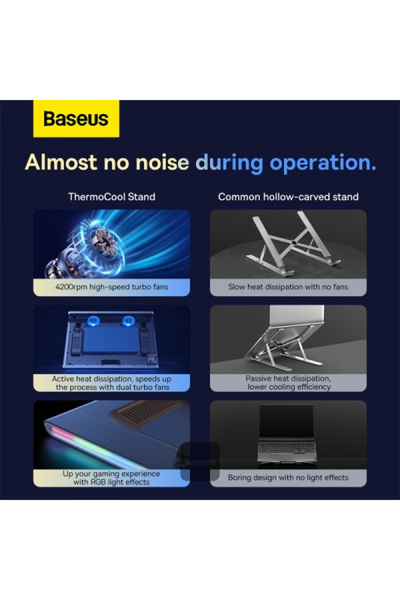 Baseus

Almost no noise during operation.

ThermoCool Stand

4200rpm high-speed turbo fans

Active heat dissipation, speeds up the process with dual turbo fans

Up your gaming experience with RGB light effects

Common hollow-carved stand

Slow heat dissipation with no fans

Passive heat dissipation, lower cooling efficiency

Boring design with no light effects